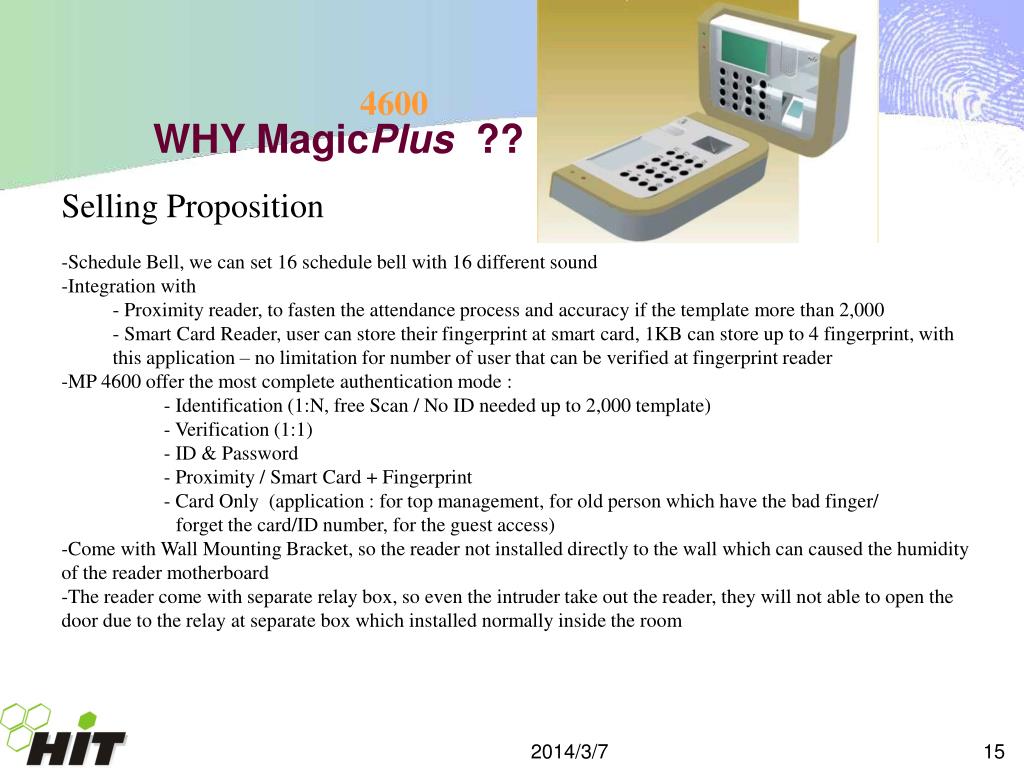 4600
WHY MagicPlus ??

Selling Proposition

-Schedule Bell, we can set 16 schedule bell with 16 different sound
-Integration with
- Proximity reader, to fasten the attendance process and accuracy if the template more than 2,000
- Smart Card Reader, user can store their fingerprint at smart card, 1KB can store up to 4 fingerprint, with this application – no limitation for number of user that can be verified at fingerprint reader
-MP 4600 offer the most complete authentication mode :
- Identification (1:N, free Scan / No ID needed up to 2,000 template)
- Verification (1:1)
- ID & Password
- Proximity / Smart Card + Fingerprint
- Card Only (application : for top management, for old person which have the bad finger/ forget the card/ID number, for the guest access)
-Come with Wall Mounting Bracket, so the reader not installed directly to the wall which can caused the humidity of the reader motherboard
-The reader come with separate relay box, so even the intruder take out the reader, they will not able to open the door due to the relay at separate box which installed normally inside the room

HIT

2014/3/7

15